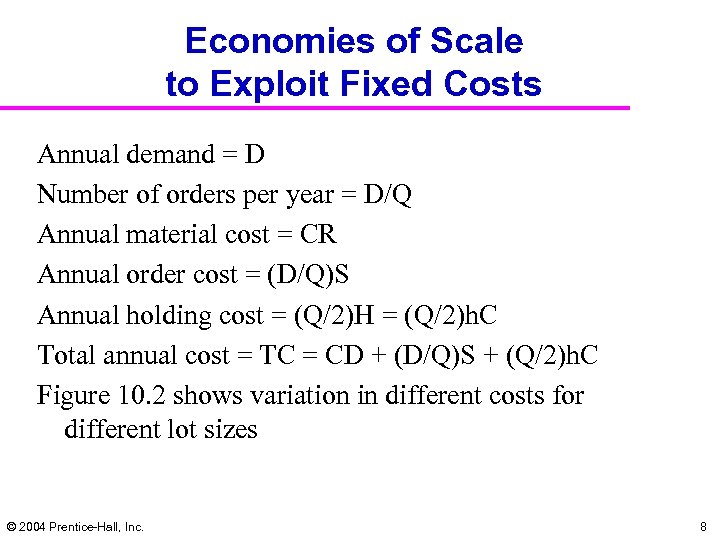 Economies of Scale
to Exploit Fixed Costs

Annual demand = D

Number of orders per year = D/Q

Annual material cost = CR

Annual order cost = (D/Q)S

Annual holding cost = (Q/2)H = (Q/2)hC

Total annual cost = TC = CD + (D/Q)S + (Q/2)hC

Figure 10.2 shows variation in different costs for different lot sizes

© 2004 Prentice-Hall, Inc.

8